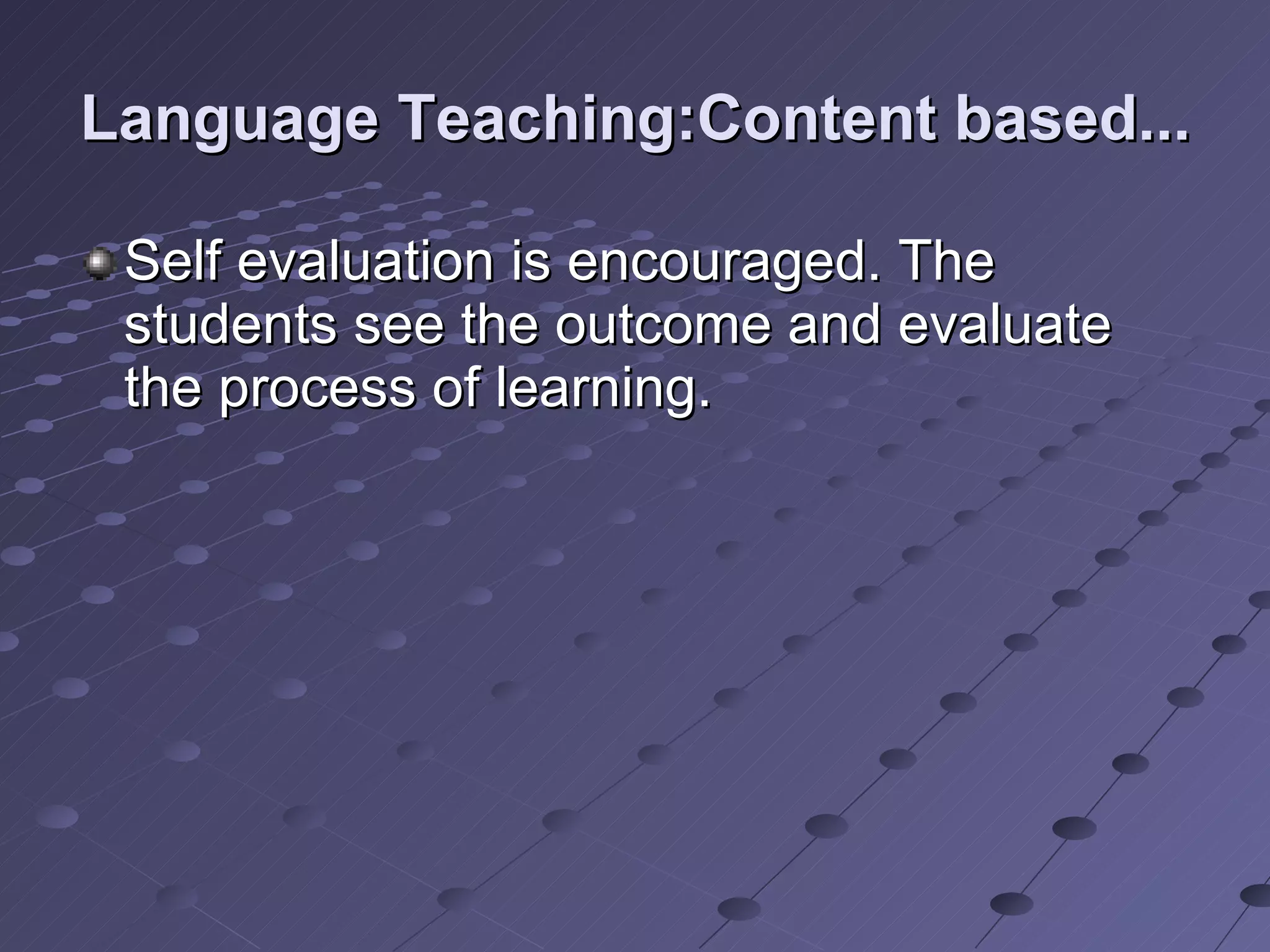 Language Teaching:Content based...

Self evaluation is encouraged. The students see the outcome and evaluate the process of learning.